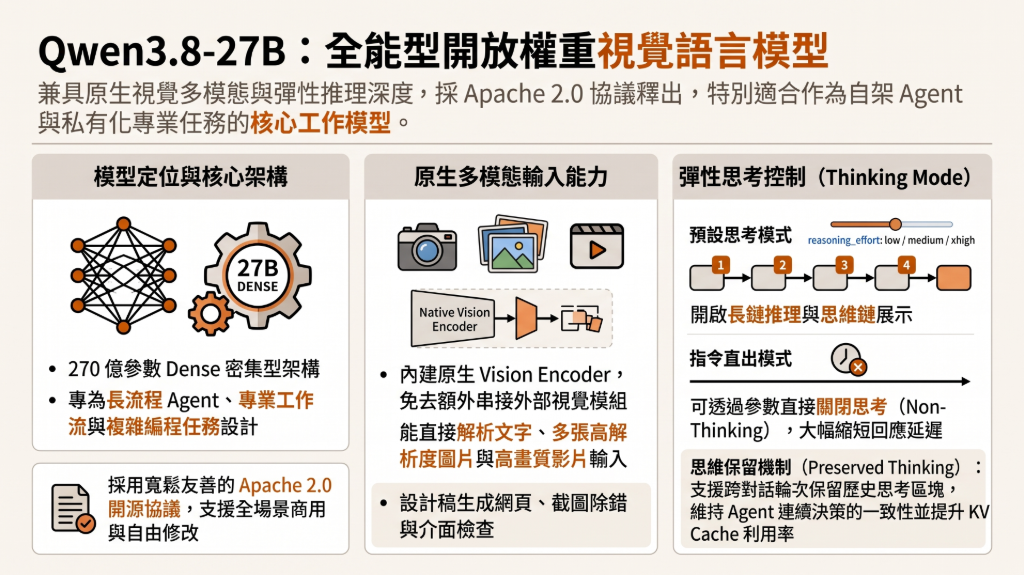 Qwen3.8-27B：全能型開放權重視覺語言模型

兼具原生視覺多模態與彈性推理深度，採 Apache 2.0 協議釋出，特別適合作為自架 Agent 與私有化專業任務的核心工作模型。

模型定位與核心架構

27B
DENSE

• 270 億參數 Dense 密集型架構
• 專為長流程 Agent、專業工作流與複雜編程任務設計

採用寬鬆友善的 Apache 2.0 開源協議，支援全場景商用與自由修改

原生多模態輸入能力

Native Vision Encoder

• 內建原生 Vision Encoder，免去額外串接外部視覺模組
能直接解析文字、多張高解析度圖片與高畫質影片輸入

• 設計稿生成網頁、截圖除錯與介面檢查

彈性思考控制（Thinking Mode）

預設思考模式
reasoning_effort: low / medium / xhigh

1 2 3 4

開啟長鏈推理與思維鏈展示

指令直出模式

可透過參數直接關閉思考（Non-Thinking），大幅縮短回應延遲

思維保留機制（Preserved Thinking）：支援跨對話輪次保留歷史思考區塊，維持 Agent 連續決策的一致性並提升 KV Cache 利用率